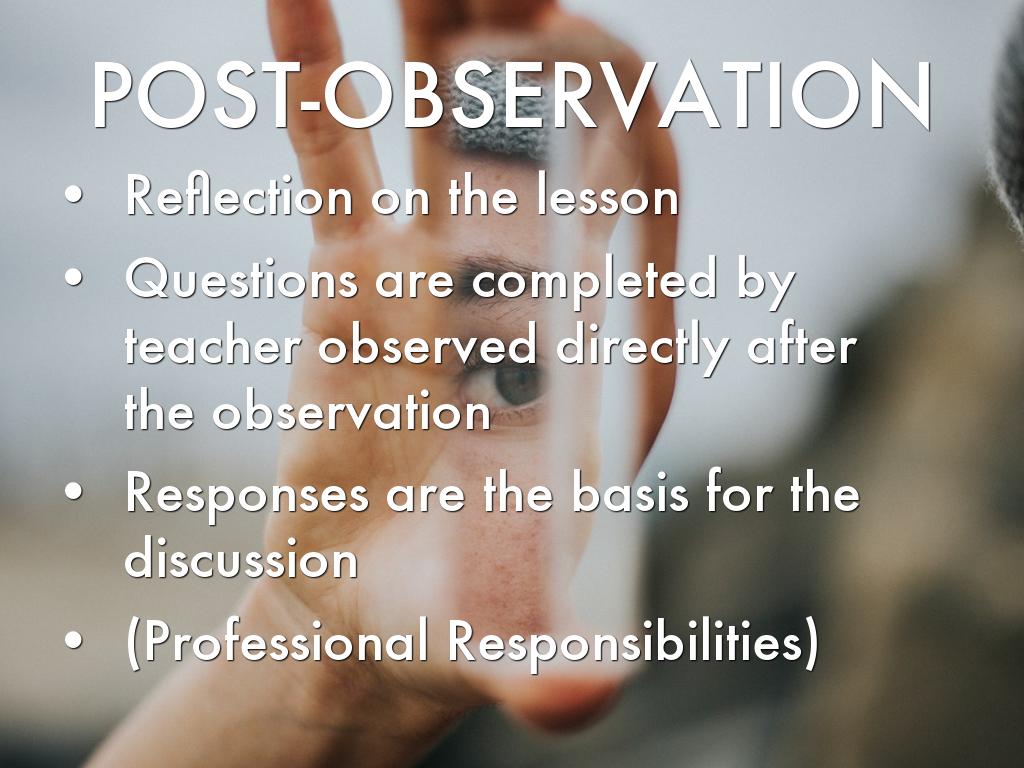 POST-OBSERVATION

• Reflection on the lesson
• Questions are completed by teacher observed directly after the observation
• Responses are the basis for the discussion
• (Professional Responsibilities)